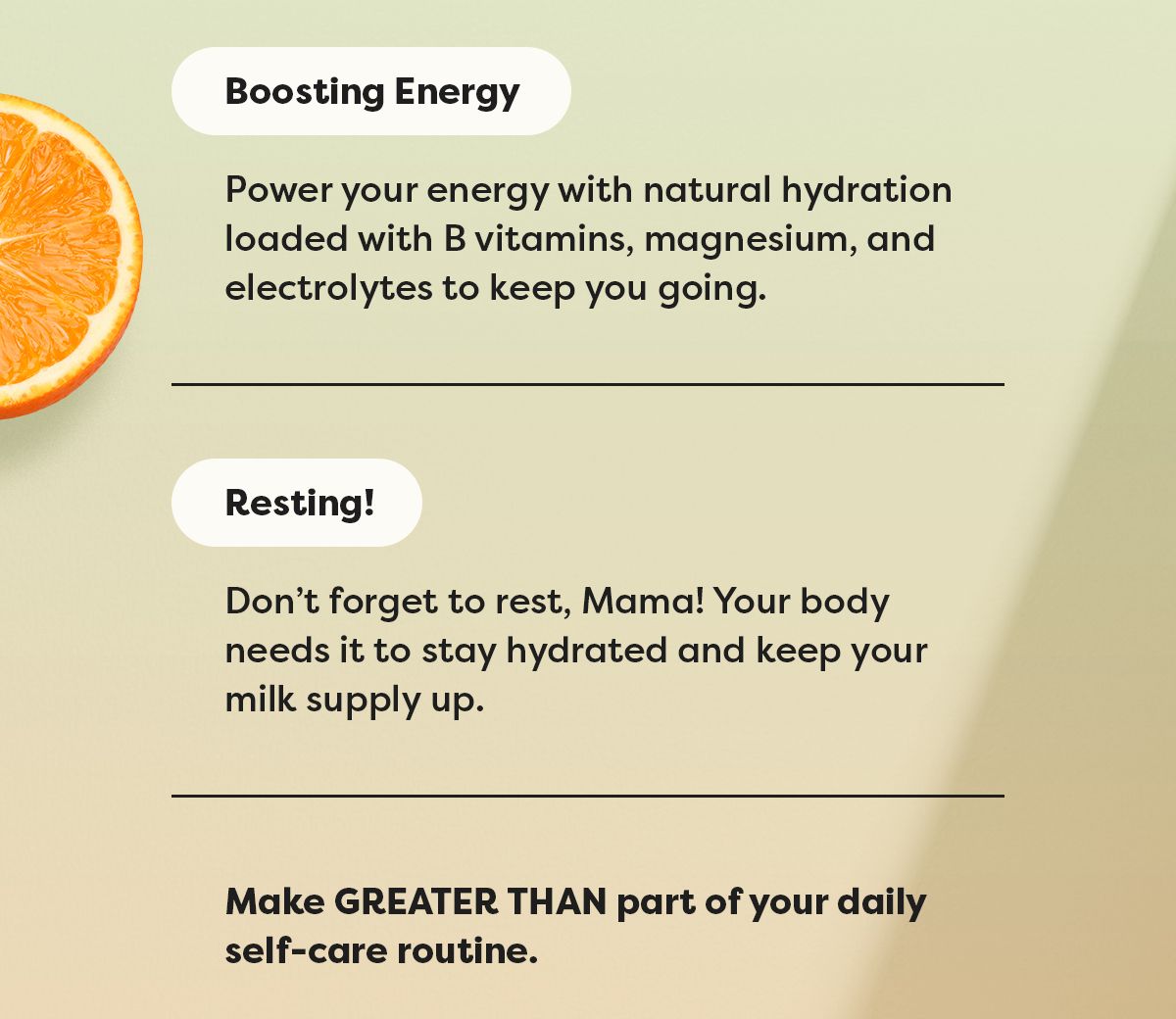 Boosting Energy

Power your energy with natural hydration loaded with B vitamins, magnesium, and electrolytes to keep you going.

Resting!

Don’t forget to rest, Mama! Your body needs it to stay hydrated and keep your milk supply up.

Make GREATER THAN part of your daily self-care routine.